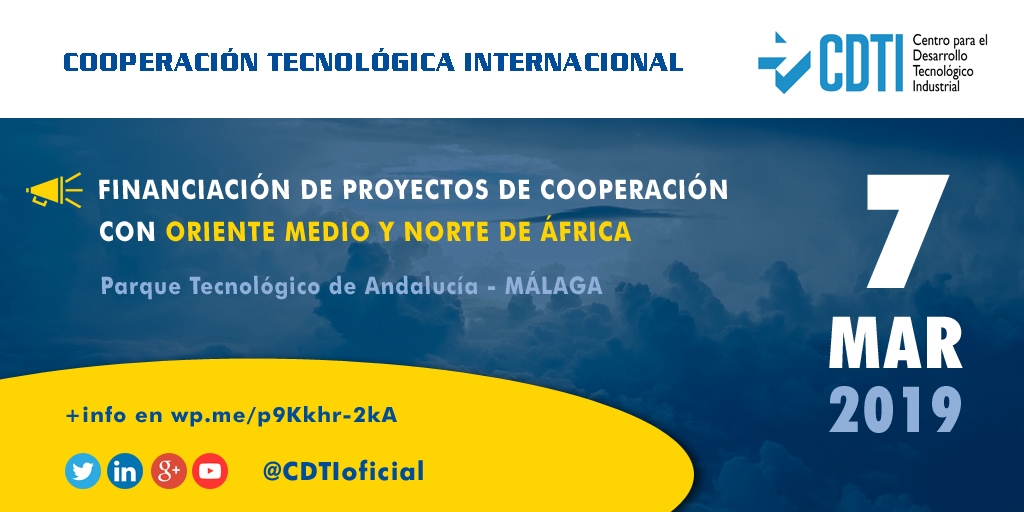 COOPERACIÓN TECNOLÓGICA INTERNACIONAL

CDTI Centro para el Desarrollo Tecnológico Industrial

FINANCIACIÓN DE PROYECTOS DE COOPERACIÓN CON ORIENTE MEDIO Y NORTE DE ÁFRICA

Parque Tecnológico de Andalucía - MÁLAGA

7 MAR 2019

+info en wp.me/p9Kkhr-2kA

in g+

@CDTIoficial